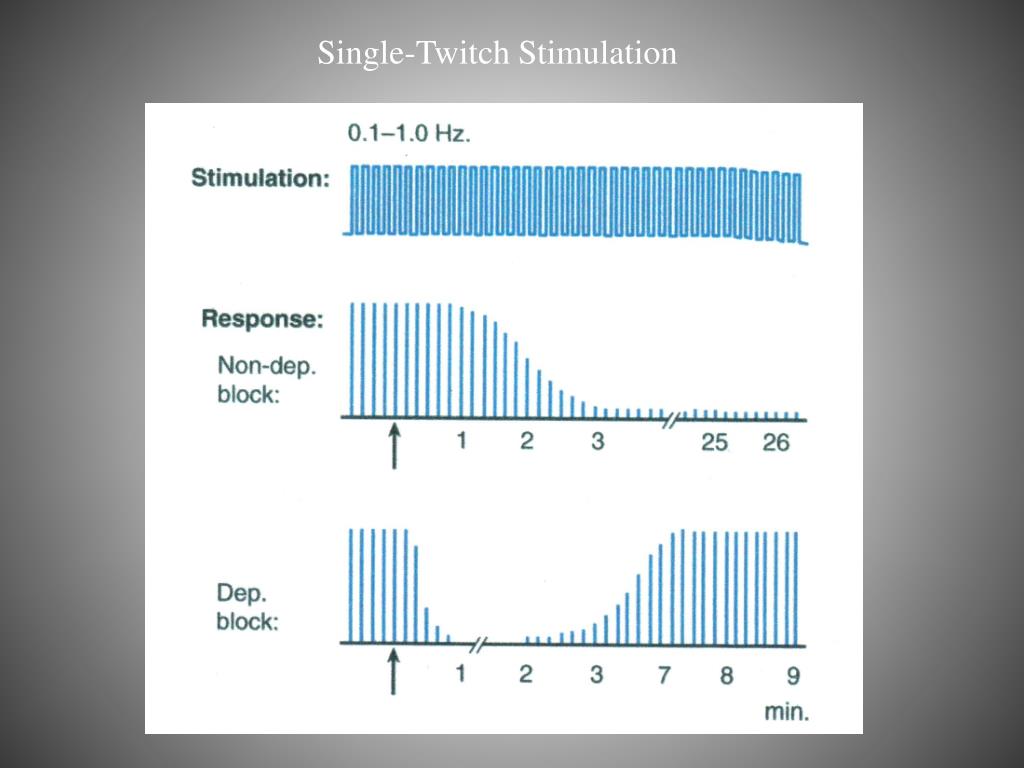 Single-Twitch Stimulation

0.1–1.0 Hz.

Stimulation:

Response:

Non-dep. block:

1 2 3 25 26

Dep. block:

1 2 3 7 8 9

min.